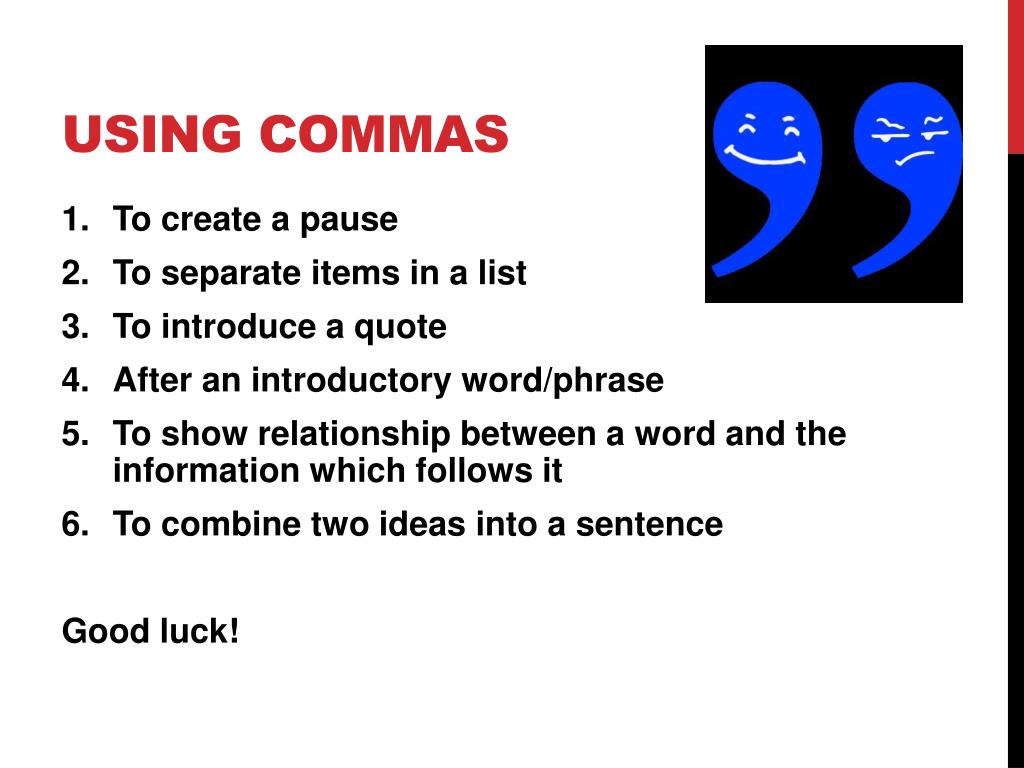 USING COMMAS

1. To create a pause
2. To separate items in a list
3. To introduce a quote
4. After an introductory word/phrase
5. To show relationship between a word and the information which follows it
6. To combine two ideas into a sentence

Good luck!